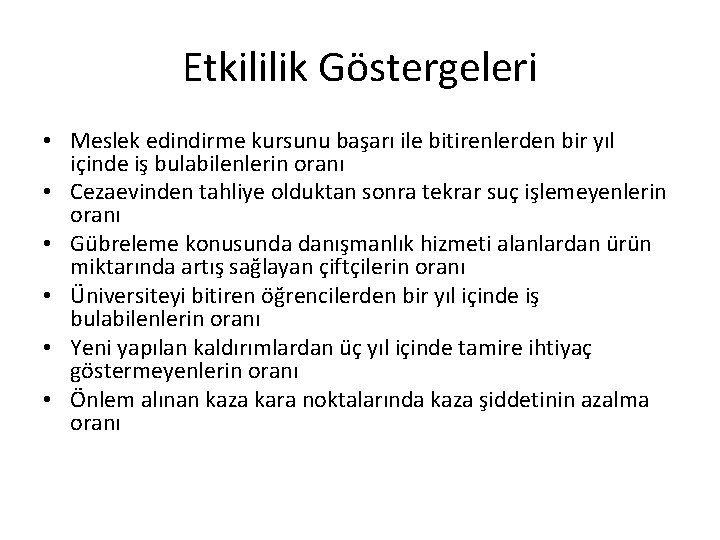 Etkililik Göstergeleri

• Meslek edindirme kursunu başarı ile bitirenlerden bir yıl içinde iş bulabilenlerin oranı
• Cezaevinden tahliye olduktan sonra tekrar suç işlemeyenlerin oranı
• Gübreleme konusunda danışmanlık hizmeti alanlardan ürün miktarında artış sağlayan çiftçilerin oranı
• Üniversiteyi bitiren öğrencilerden bir yıl içinde iş bulabilenlerin oranı
• Yeni yapılan kaldırımlardan üç yıl içinde tamire ihtiyaç göstermeyenlerin oranı
• Önlem alınan kaza kara noktalarında kaza şiddetinin azalma oranı